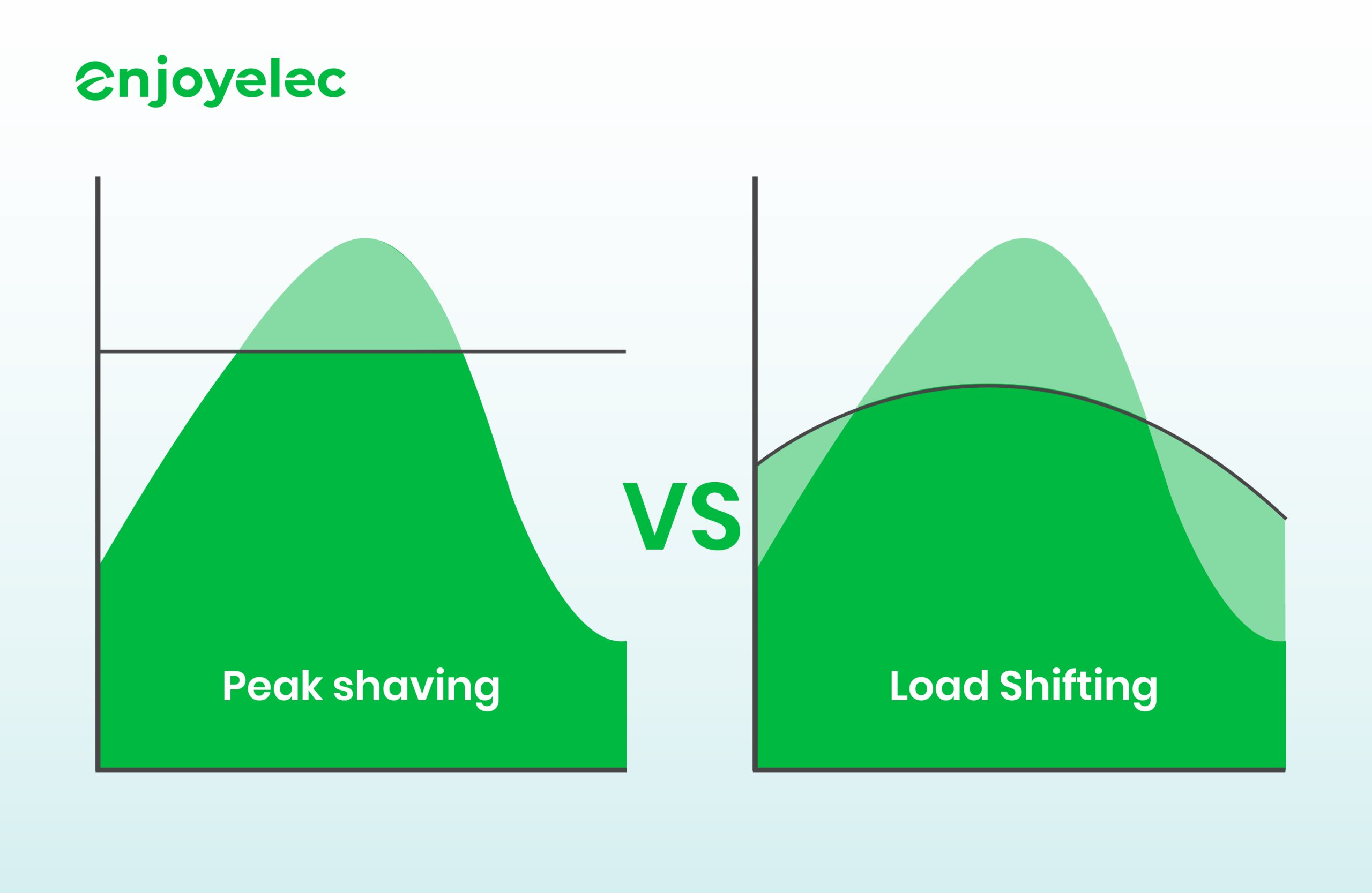 enjoyelec

Peak shaving

VS

Load Shifting